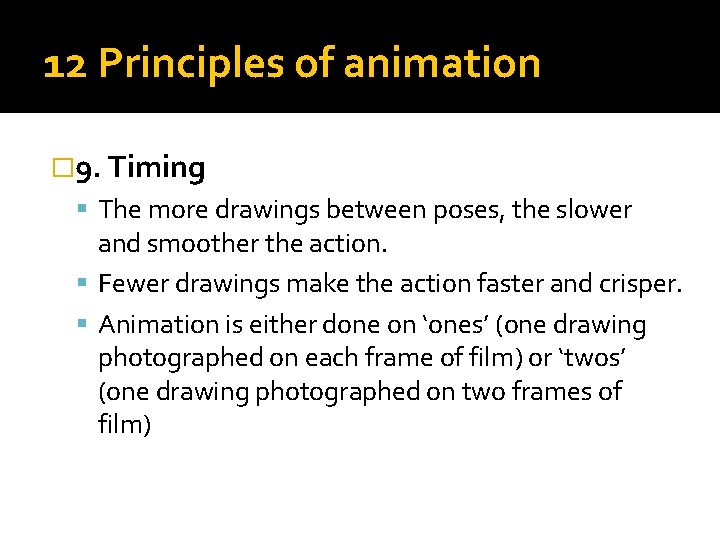 12 Principles of animation

9. Timing

The more drawings between poses, the slower and smoother the action.

Fewer drawings make the action faster and crisper.

Animation is either done on ‘ones’ (one drawing photographed on each frame of film) or ‘twos’ (one drawing photographed on two frames of film)